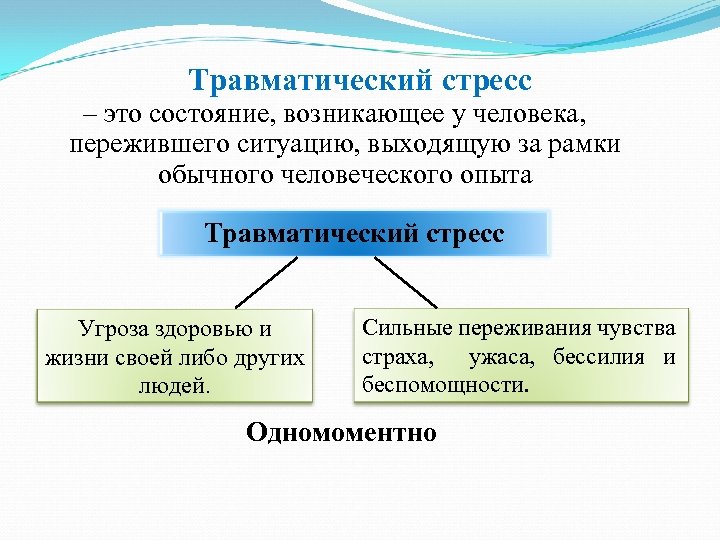 Травматический стресс

– это состояние, возникающее у человека, пережившего ситуацию, выходящую за рамки обычного человеческого опыта

Травматический стресс

Угроза здоровью и жизни своей либо других людей.

Сильные переживания чувства страха, ужаса, бессилия и беспомощности.

Одномоментно